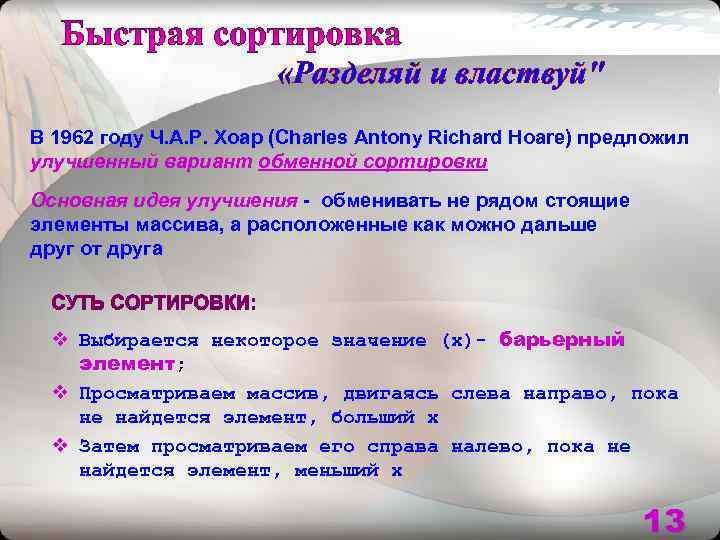 Быстрая сортировка

«Разделяй и властвуй"

В 1962 году Ч.А.Р. Хоар (Charles Antony Richard Hoare) предложил улучшенный вариант обменной сортировки

Основная идея улучшения - обменивать не рядом стоящие элементы массива, а расположенные как можно дальше друг от друга

СУТЬ СОРТИРОВКИ:

❖ Выбирается некоторое значение (x)- барьерный элемент;

❖ Просматриваем массив, двигаясь слева направо, пока не найдется элемент, больший x

❖ Затем просматриваем его справа налево, пока не найдется элемент, меньший x

13